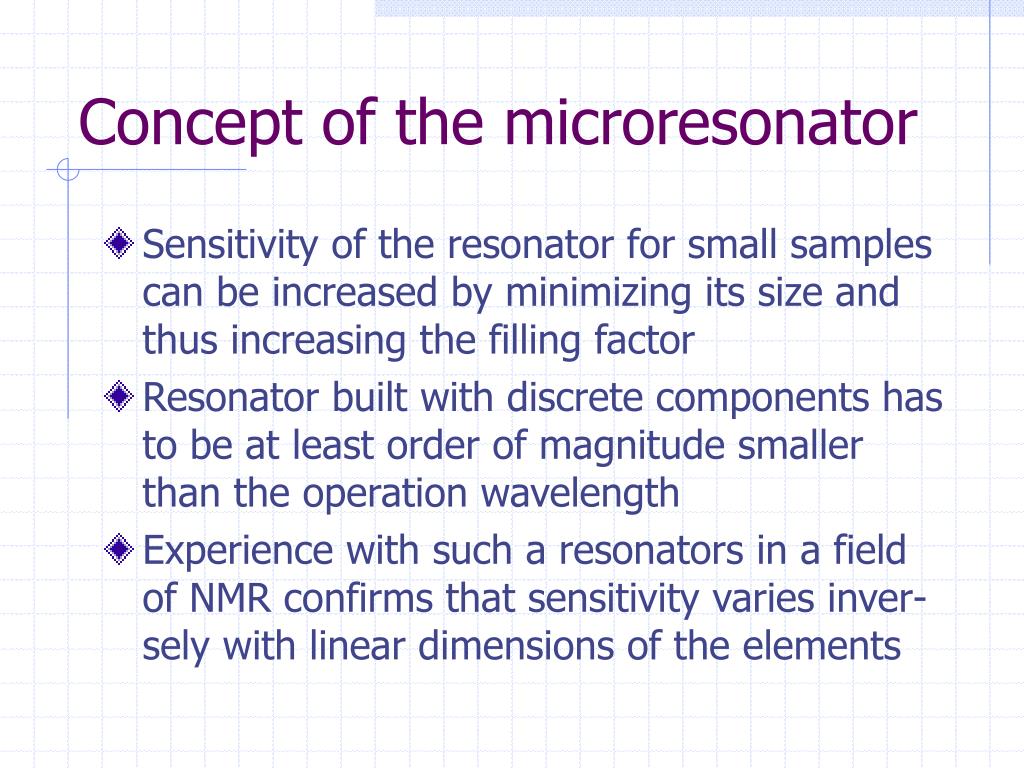 Concept of the microresonator

Sensitivity of the resonator for small samples can be increased by minimizing its size and thus increasing the filling factor

Resonator built with discrete components has to be at least order of magnitude smaller than the operation wavelength

Experience with such a resonators in a field of NMR confirms that sensitivity varies inversely with linear dimensions of the elements